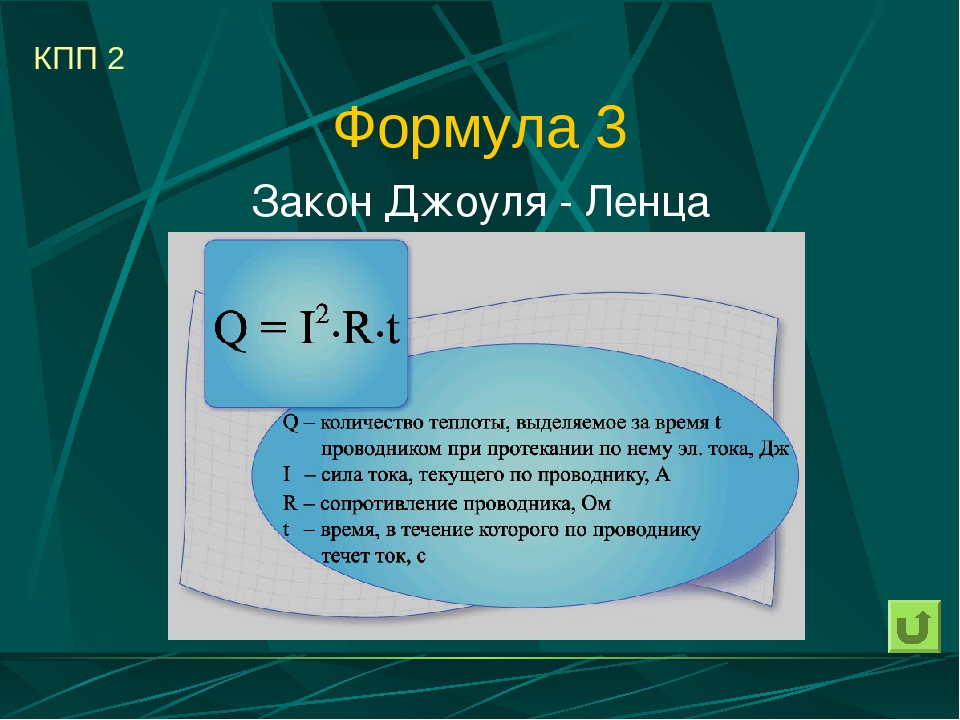 КПП 2

Формула 3

Закон Джоуля - Ленца

$Q = I^2 \cdot R \cdot t$

Q – количество теплоты, выделяемое за время t проводником при протекании по нему эл. тока, Дж
I – сила тока, текущего по проводнику, А
R – сопротивление проводника, Ом
t – время, в течение которого по проводнику течет ток, с